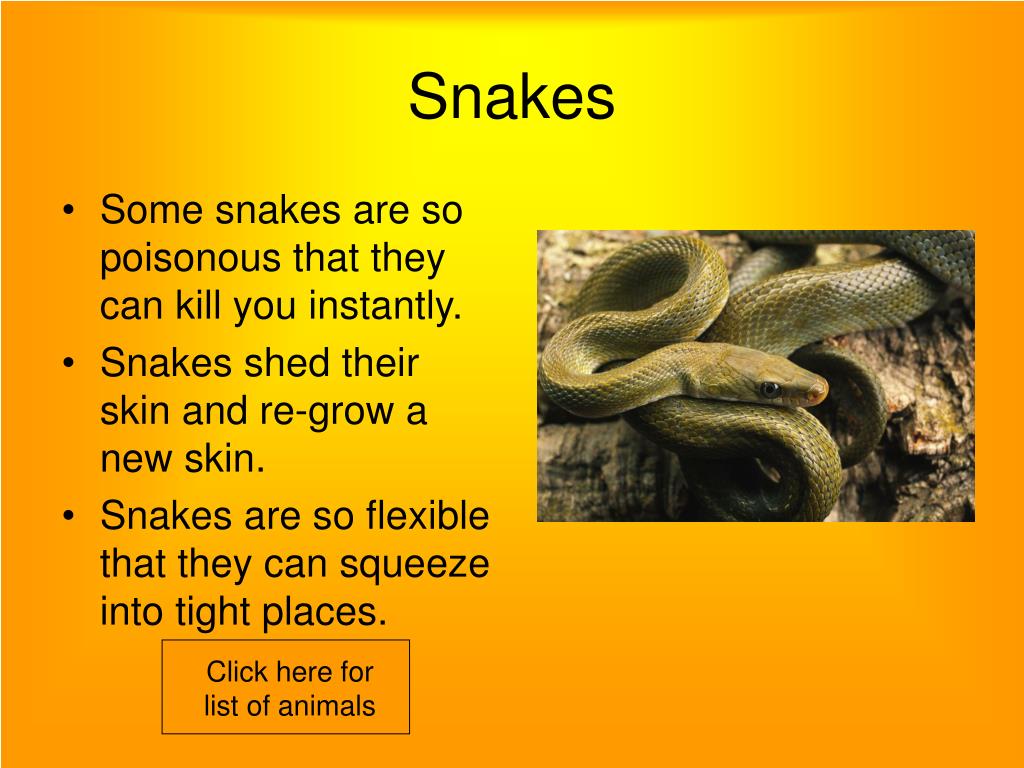 Snakes

• Some snakes are so poisonous that they can kill you instantly.
• Snakes shed their skin and re-grow a new skin.
• Snakes are so flexible that they can squeeze into tight places.

Click here for list of animals